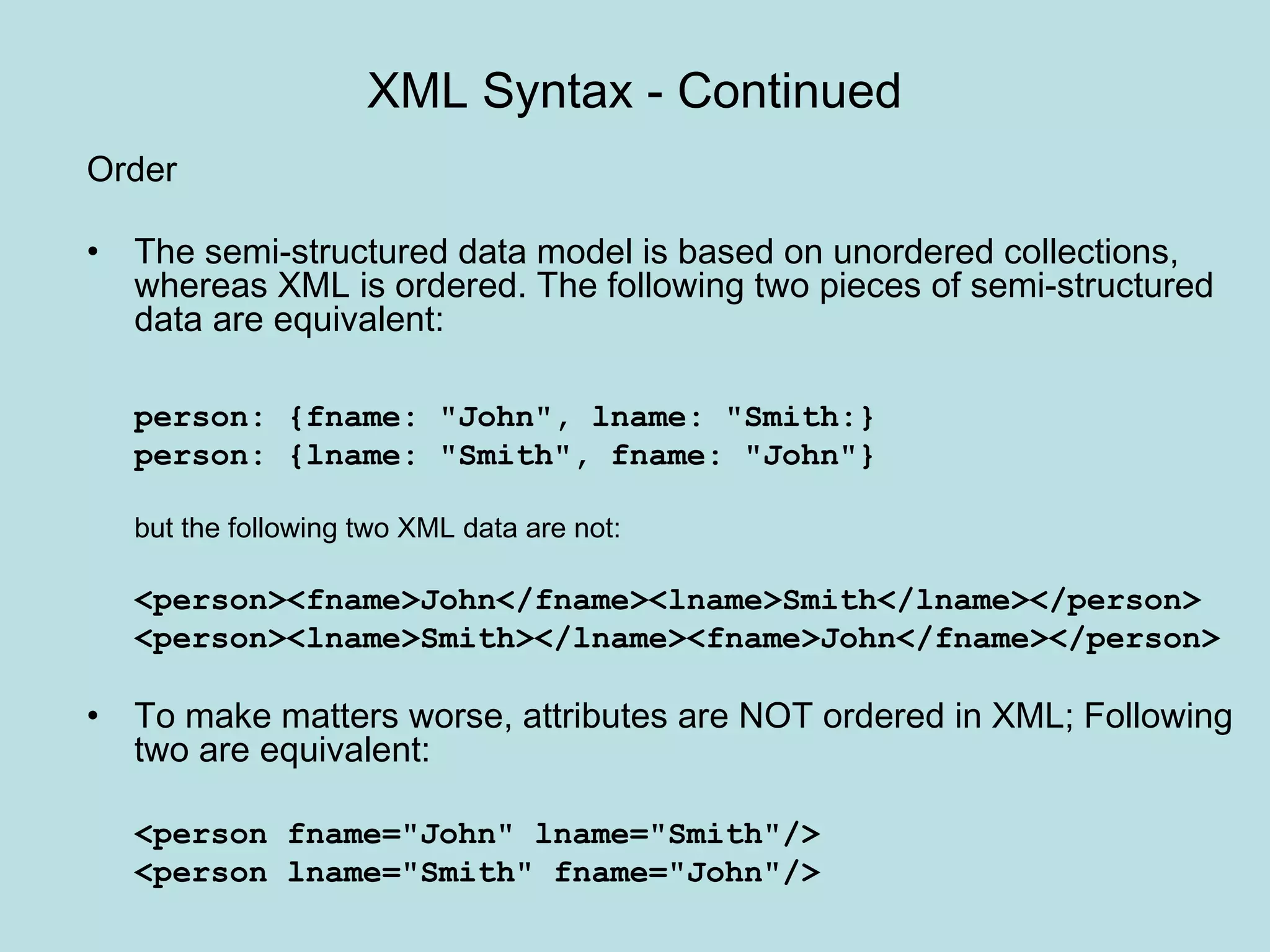 XML Syntax - Continued

Order

• The semi-structured data model is based on unordered collections, whereas XML is ordered. The following two pieces of semi-structured data are equivalent:

person: {fname: "John", lname: "Smith:}
person: {lname: "Smith", fname: "John"}

but the following two XML data are not:

<person><fname>John</fname><lname>Smith</lname></person>
<person><lname>Smith></lname><fname>John</fname></person>

• To make matters worse, attributes are NOT ordered in XML; Following two are equivalent:

<person fname="John" lname="Smith"/>
<person lname="Smith" fname="John"/>